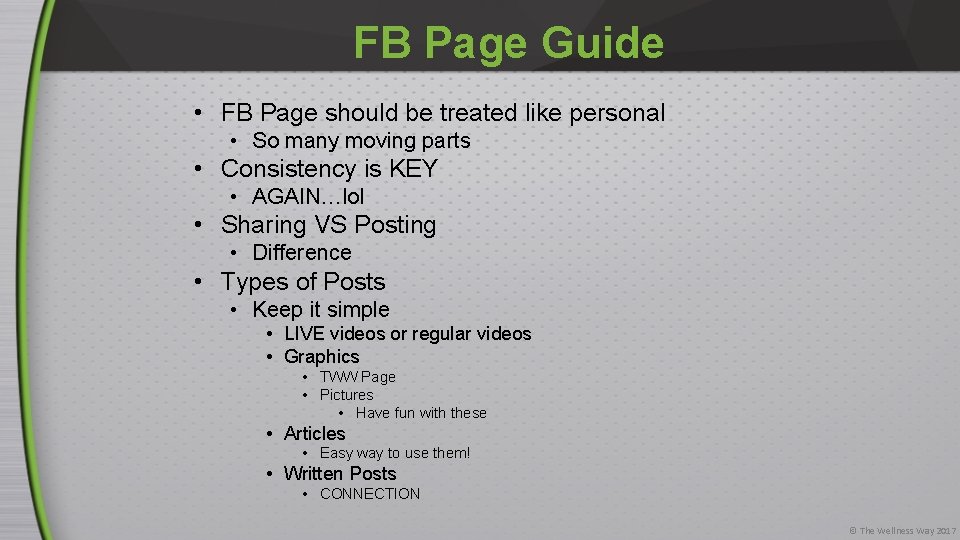 FB Page Guide

• FB Page should be treated like personal
  • So many moving parts
• Consistency is KEY
  • AGAIN…lol
• Sharing VS Posting
  • Difference
• Types of Posts
  • Keep it simple
    • LIVE videos or regular videos
    • Graphics
      • TWW Page
      • Pictures
        • Have fun with these
    • Articles
      • Easy way to use them!
    • Written Posts
      • CONNECTION

© The Wellness Way 2017